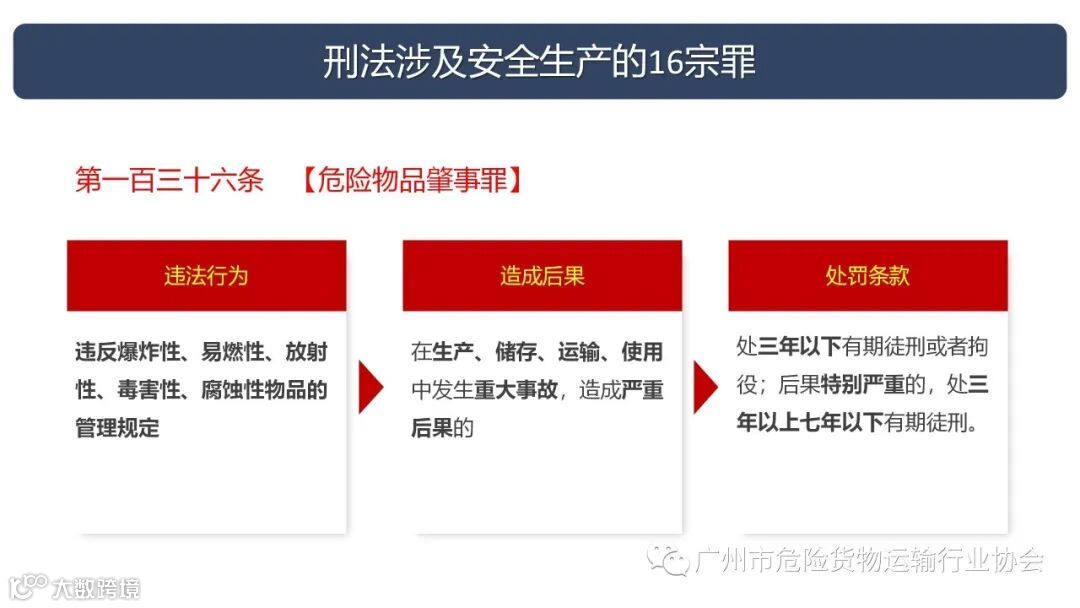 刑法涉及安全生产的16宗罪

第一百三十六条 【危险物品肇事罪】

违法行为

违反爆炸性、易燃性、放射性、毒害性、腐蚀性物品的管理规定

造成后果

在生产、储存、运输、使用中发生重大事故，造成严重后果的

处罚条款

处三年以下有期徒刑或者拘役；后果特别严重的，处三年以上七年以下有期徒刑。

广州市危险货物运输行业协会

大数跨境